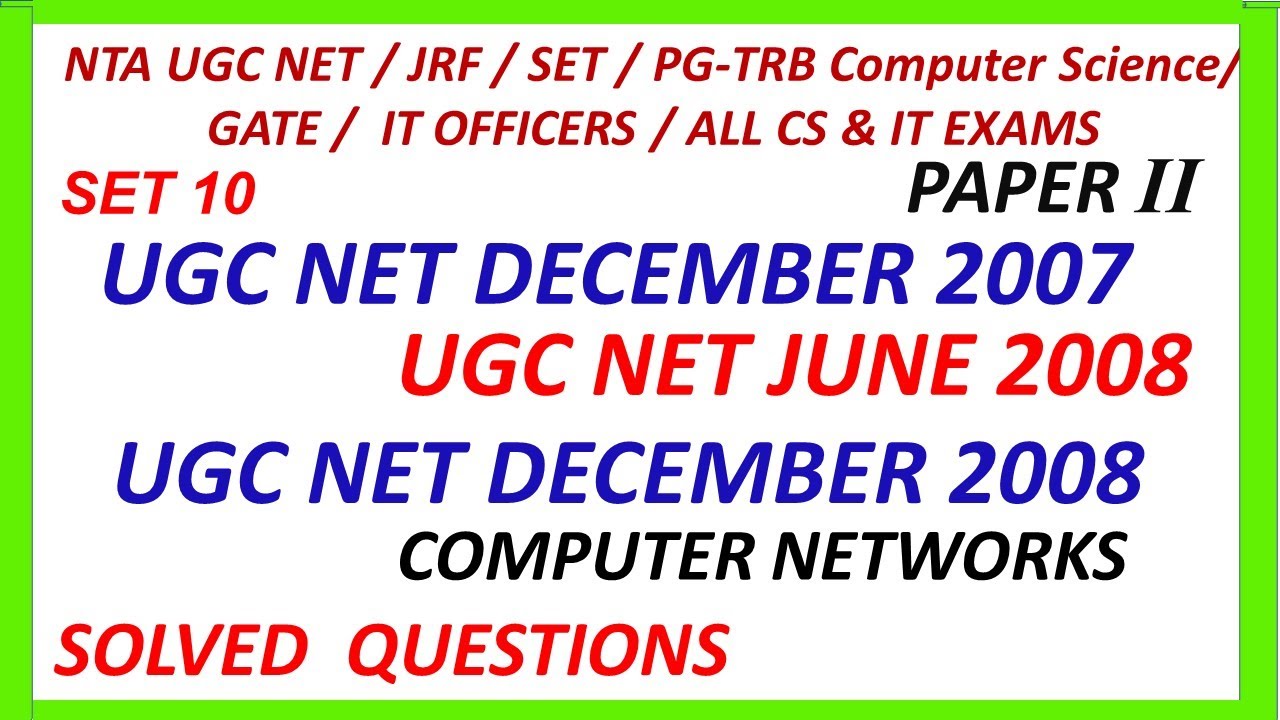 NTA UGC NET / JRF / SET / PG-TRB Computer Science/ GATE / IT OFFICERS / ALL CS & IT EXAMS

SET 10

PAPER II

UGC NET DECEMBER 2007

UGC NET JUNE 2008

UGC NET DECEMBER 2008

COMPUTER NETWORKS

SOLVED QUESTIONS